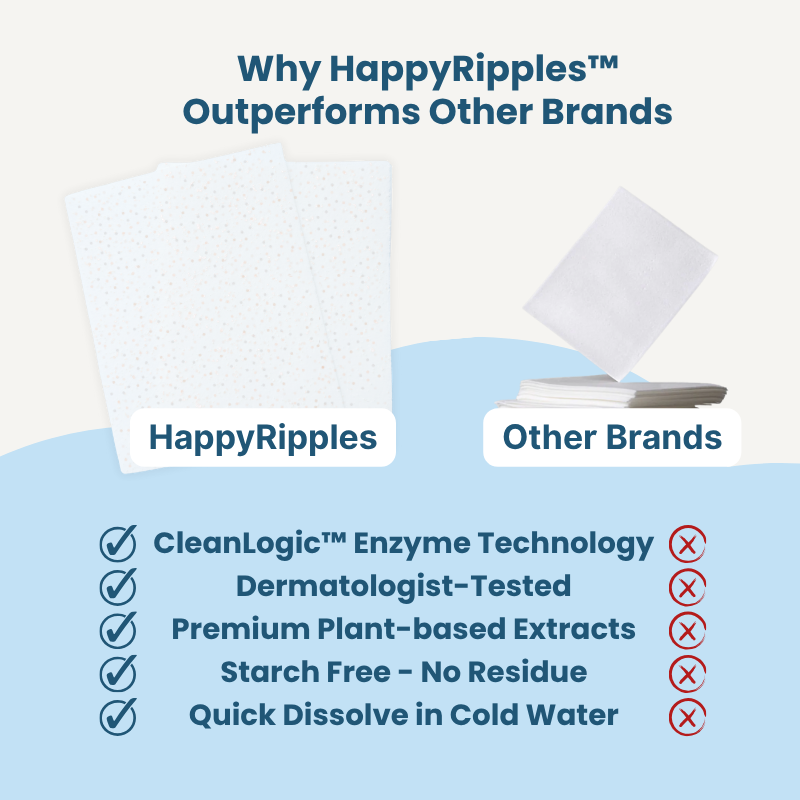 Why HappyRipples™ Outperforms Other Brands

HappyRipples

Other Brands

CleanLogic™ Enzyme Technology
Dermatologist-Tested
Premium Plant-based Extracts
Starch Free - No Residue
Quick Dissolve in Cold Water